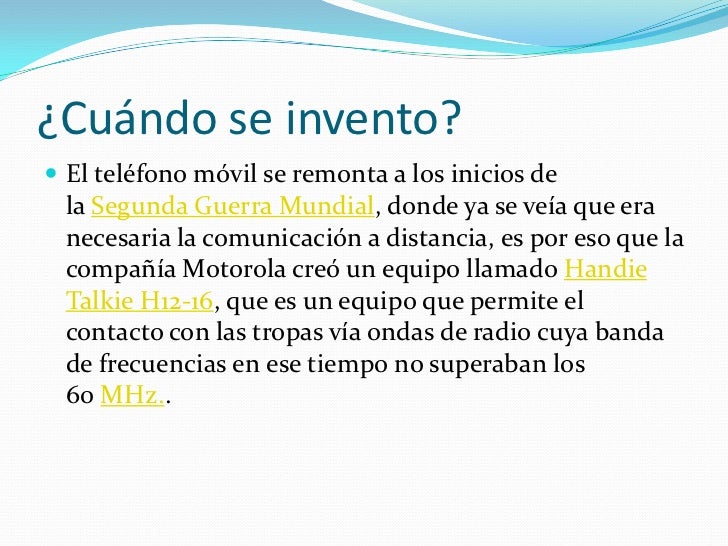 ¿Cuándo se invento?

El teléfono móvil se remonta a los inicios de la Segunda Guerra Mundial, donde ya se veía que era necesaria la comunicación a distancia, es por eso que la compañía Motorola creó un equipo llamado Handie Talkie H12-16, que es un equipo que permite el contacto con las tropas vía ondas de radio cuya banda de frecuencias en ese tiempo no superaban los 60 MHz..